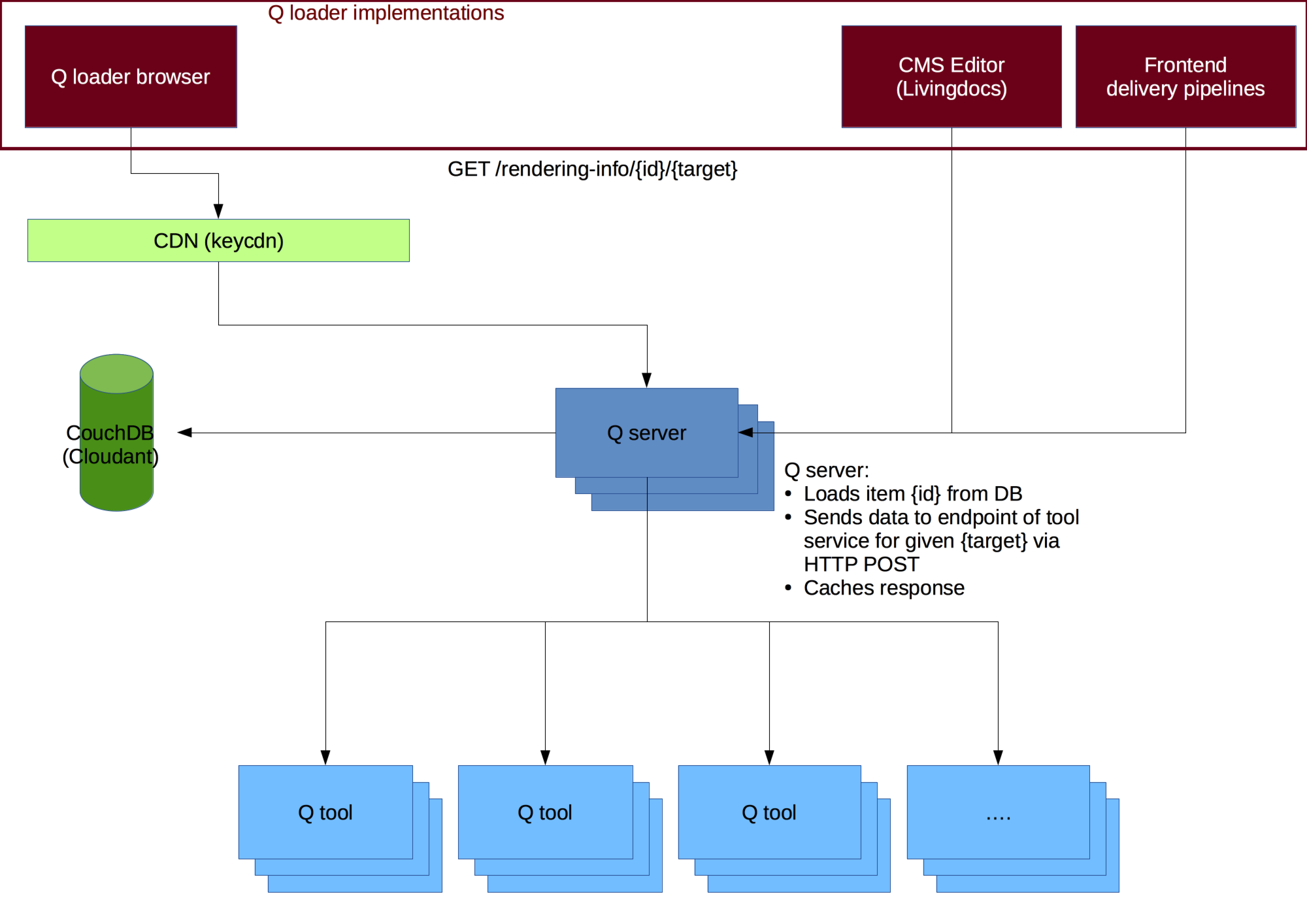 Q loader implementations

Q loader browser

CMS Editor (Livingdocs)

Frontend delivery pipelines

GET /rendering-info/{id}/{target}

CDN (keycdn)

CouchDB (Cloudant)

Q server

Q server:
• Loads item {id} from DB
• Sends data to endpoint of tool service for given {target} via HTTP POST
• Caches response

Q tool

Q tool

Q tool

....